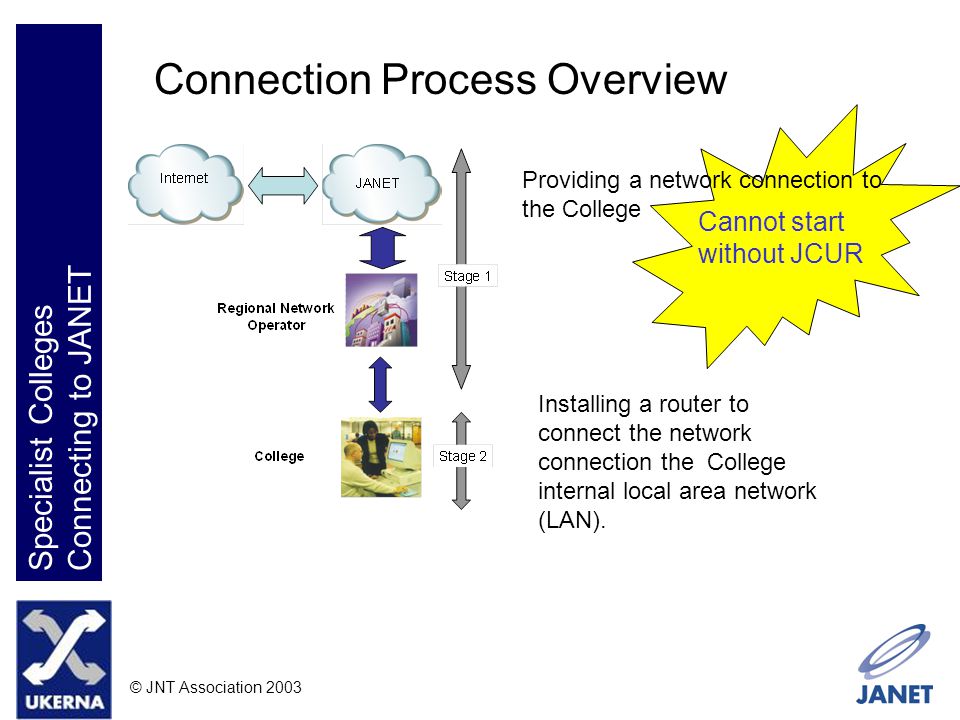 Specialist Colleges
Connecting to JANET

Connection Process Overview

Internet

JANET

Regional Network Operator

College

Stage 1

Stage 2

Providing a network connection to the College

Cannot start without JCUR

Installing a router to connect the network connection the College internal local area network (LAN).

UKERNA

© JNT Association 2003

JANET